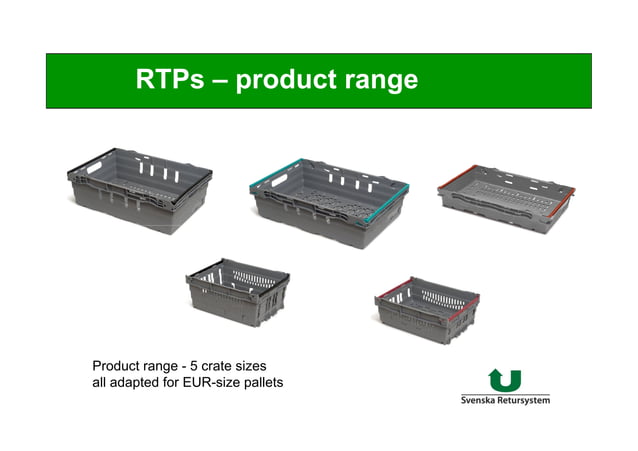 RTPs – product range

Product range - 5 crate sizes
all adapted for EUR-size pallets

Svenska Retursystem